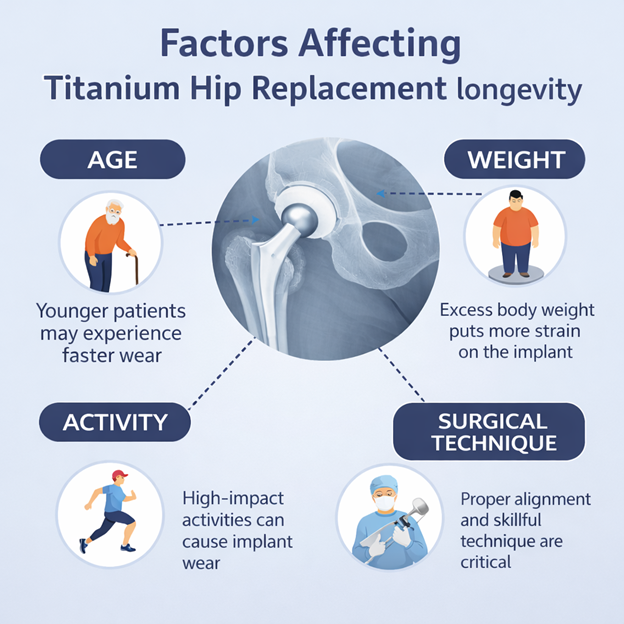 Factors Affecting
Titanium Hip Replacement longevity

AGE

Younger patients may experience faster wear

WEIGHT

Excess body weight puts more strain on the implant

ACTIVITY

High-impact activities can cause implant wear

SURGICAL TECHNIQUE

Proper alignment and skillful technique are critical